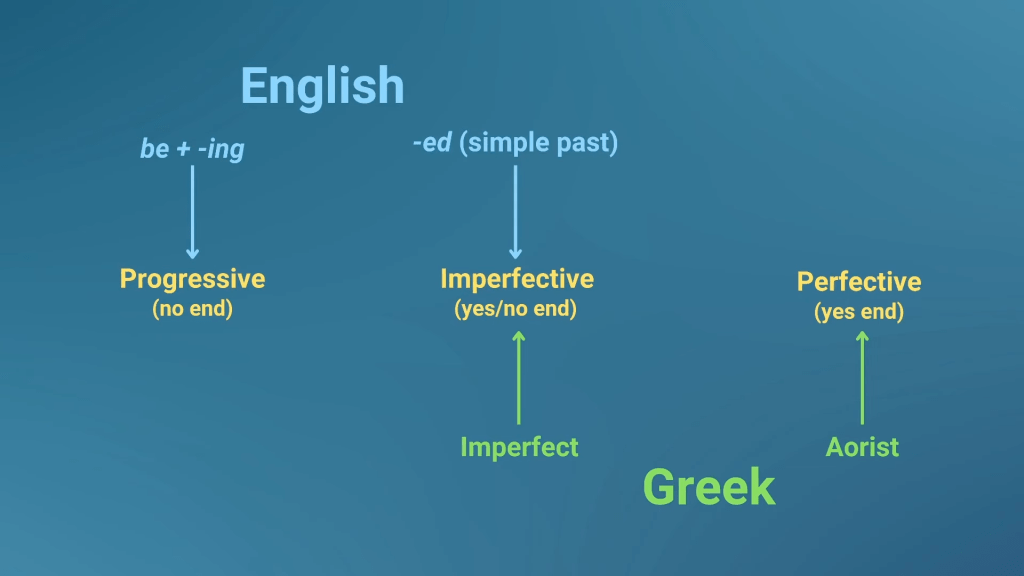 English

be + -ing

-ed (simple past)

Progressive
(no end)

Imperfective
(yes/no end)

Perfective
(yes end)

Imperfect

Aorist

Greek